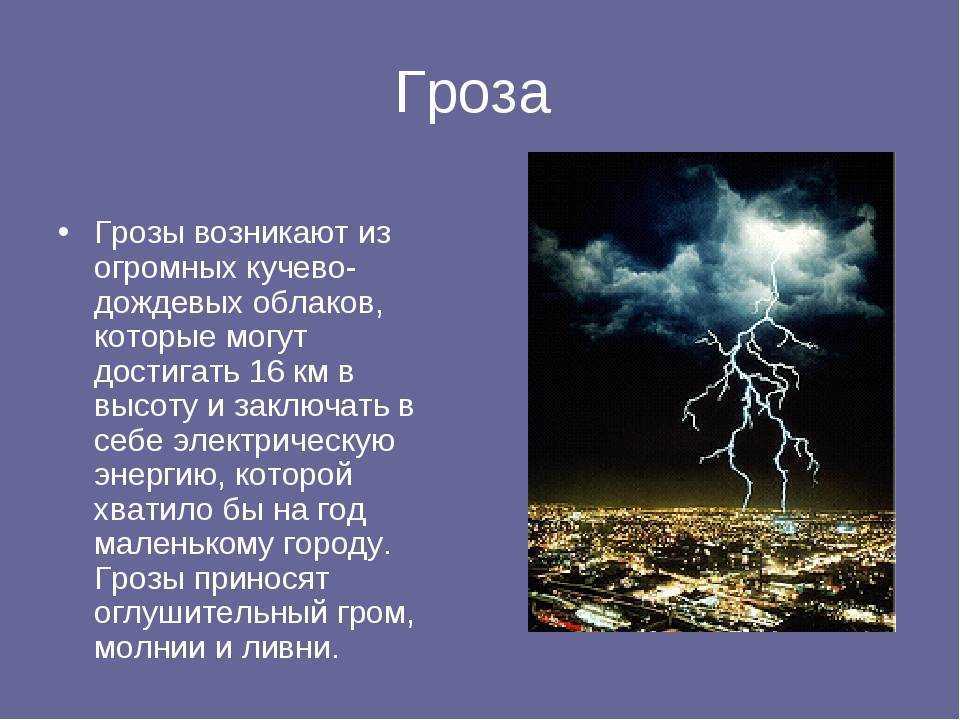 Гроза

• Грозы возникают из огромных кучево-дождевых облаков, которые могут достигать 16 км в высоту и заключать в себе электрическую энергию, которой хватило бы на год маленькому городу. Грозы приносят оглушительный гром, молнии и ливни.